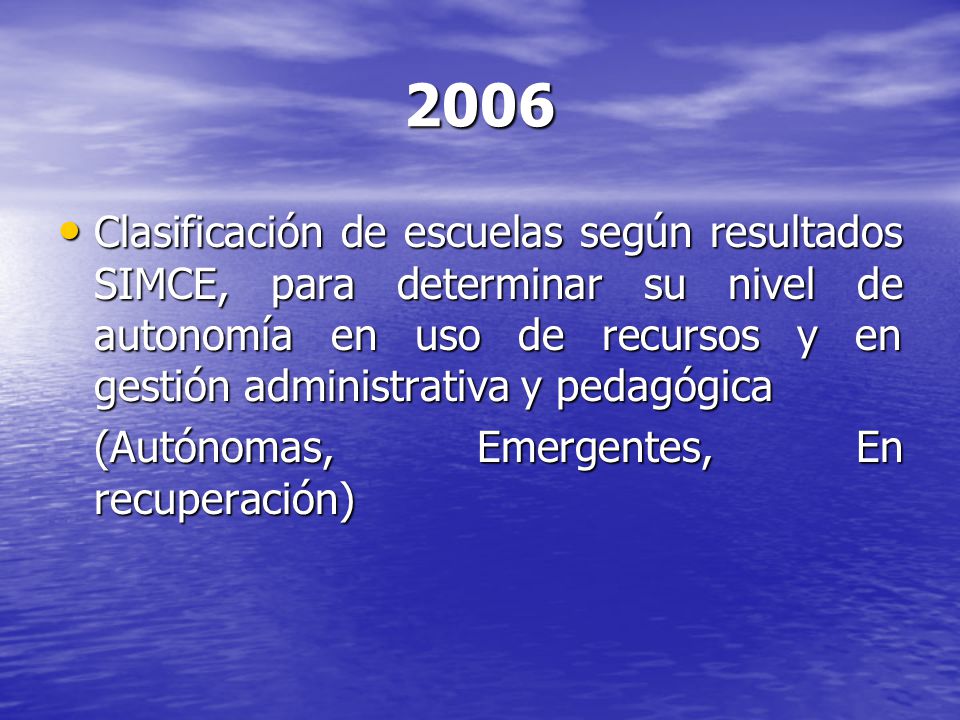 2006

• Clasificación de escuelas según resultados SIMCE, para determinar su nivel de autonomía en uso de recursos y en gestión administrativa y pedagógica

(Autónomas, Emergentes, En recuperación)